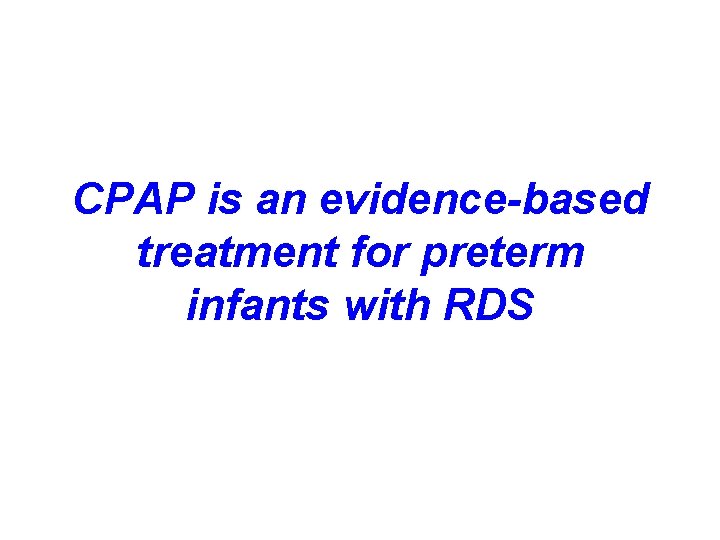 CPAP is an evidence-based treatment for preterm infants with RDS